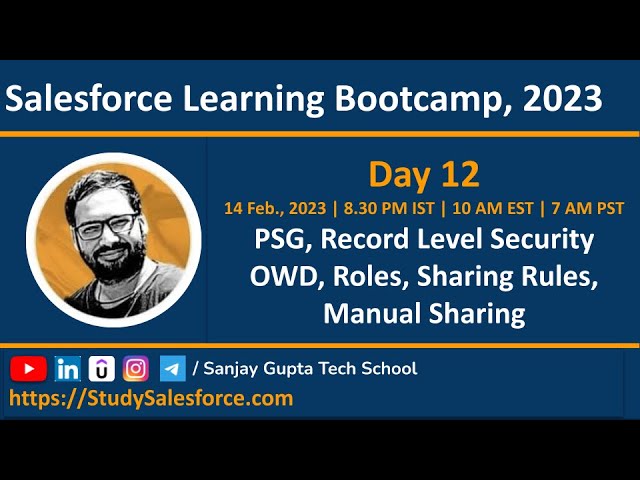 Salesforce Learning Bootcamp, 2023

Day 12

14 Feb., 2023 | 8.30 PM IST | 10 AM EST | 7 AM PST

PSG, Record Level Security
OWD, Roles, Sharing Rules,
Manual Sharing

in / Sanjay Gupta Tech School

https://StudySalesforce.com